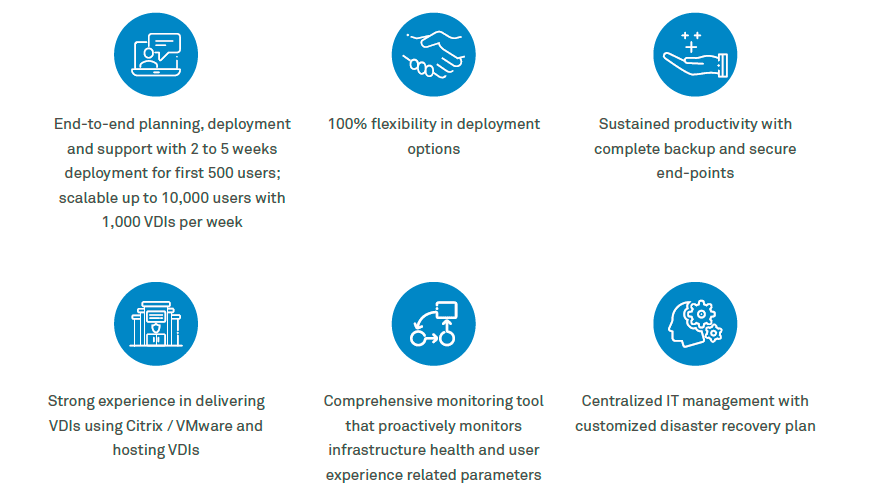 End-to-end planning, deployment and support with 2 to 5 weeks deployment for first 500 users; scalable up to 10,000 users with 1,000 VDIs per week

100% flexibility in deployment options

Sustained productivity with complete backup and secure end-points

Strong experience in delivering VDIs using Citrix / VMware and hosting VDIs

Comprehensive monitoring tool that proactively monitors infrastructure health and user experience related parameters

Centralized IT management with customized disaster recovery plan